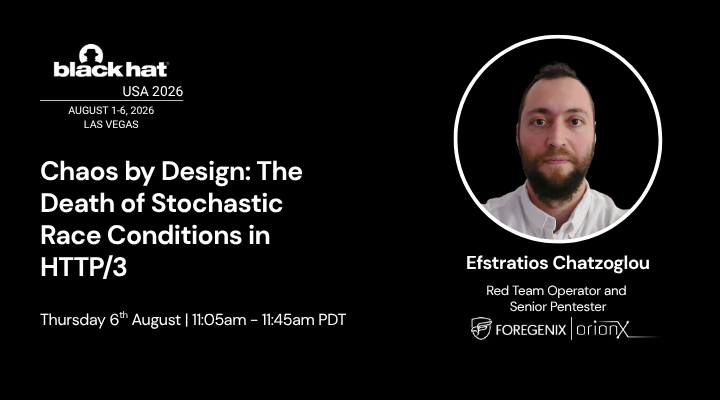 black hat
USA 2026
AUGUST 1-6, 2026
LAS VEGAS

Chaos by Design: The Death of Stochastic Race Conditions in HTTP/3

Thursday 6$^{th}$ August | 11:05am - 11:45am PDT

Efstratios Chatzoglou

Red Team Operator and Senior Pentester

FOREGENIX | orionX